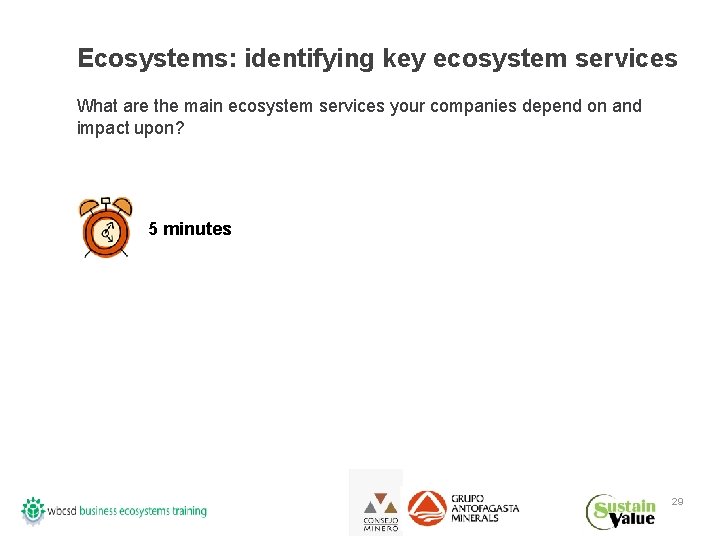 Ecosystems: identifying key ecosystem services

What are the main ecosystem services your companies depend on and impact upon?

5 minutes

wbcsd business ecosystems training

CONSEJO MINERO

GRUPO ANTOFAGASTA MINERALS

Sustain Value

29